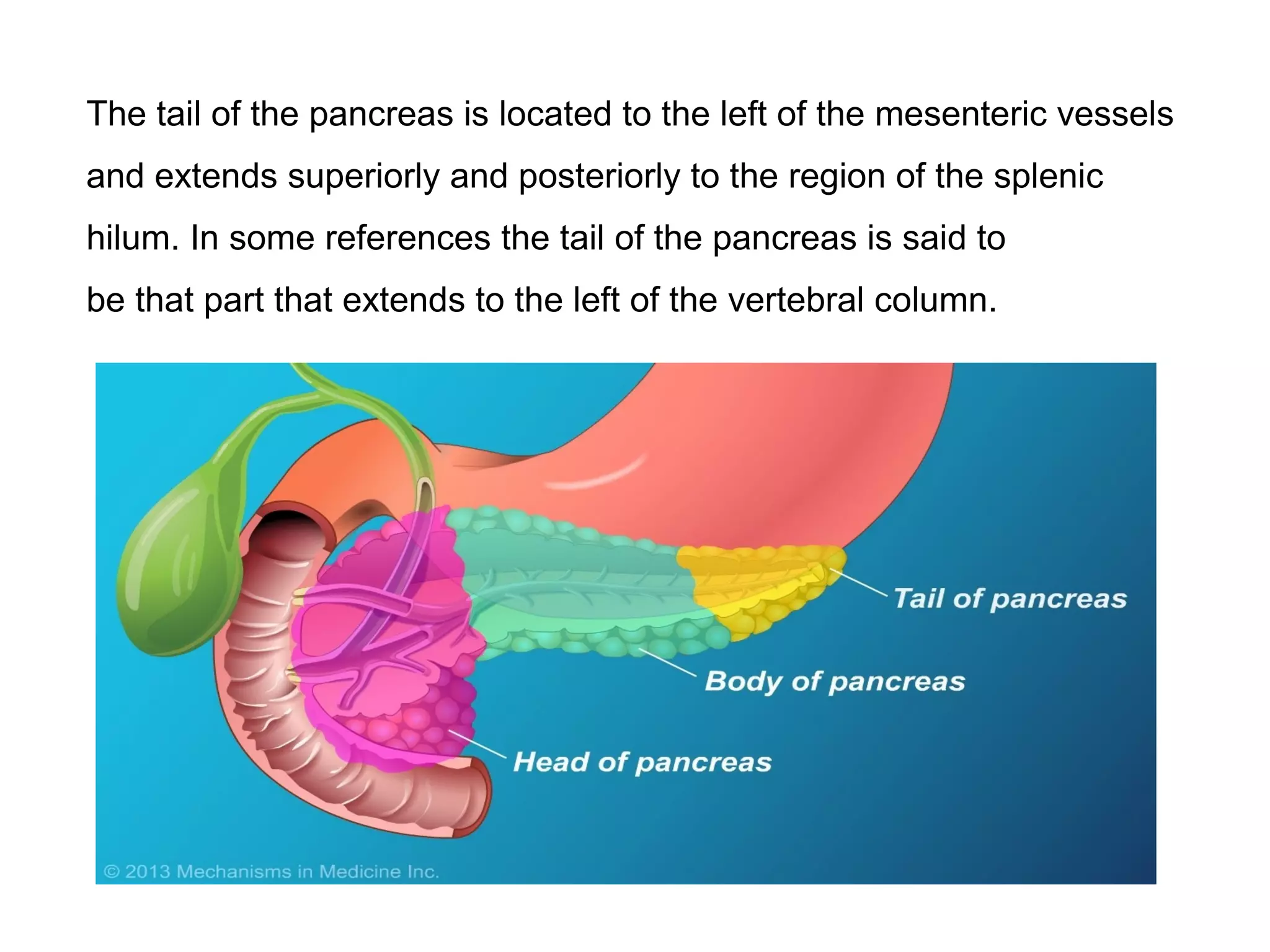 The tail of the pancreas is located to the left of the mesenteric vessels and extends superiorly and posteriorly to the region of the splenic hilum. In some references the tail of the pancreas is said to be that part that extends to the left of the vertebral column.

Tail of pancreas

Body of pancreas

Head of pancreas

© 2013 Mechanisms in Medicine Inc.